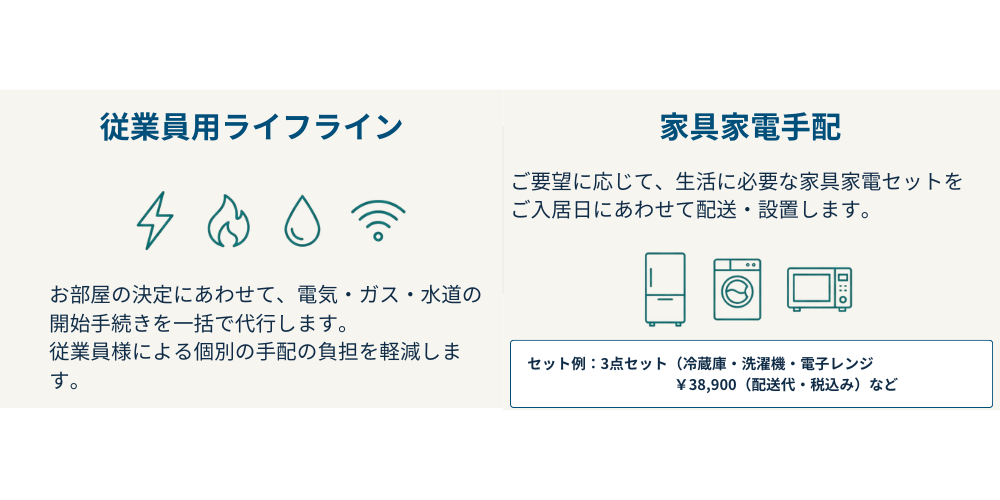 従業員用ライフライン

お部屋の決定にあわせて、電気・ガス・水道の開始手続きを一括で代行します。
従業員様による個別の手配の負担を軽減します。

家具家電手配

ご要望に応じて、生活に必要な家具家電セットをご入居日にあわせて配送・設置します。

セット例：3点セット（冷蔵庫・洗濯機・電子レンジ
￥38,900（配送代・税込み）など